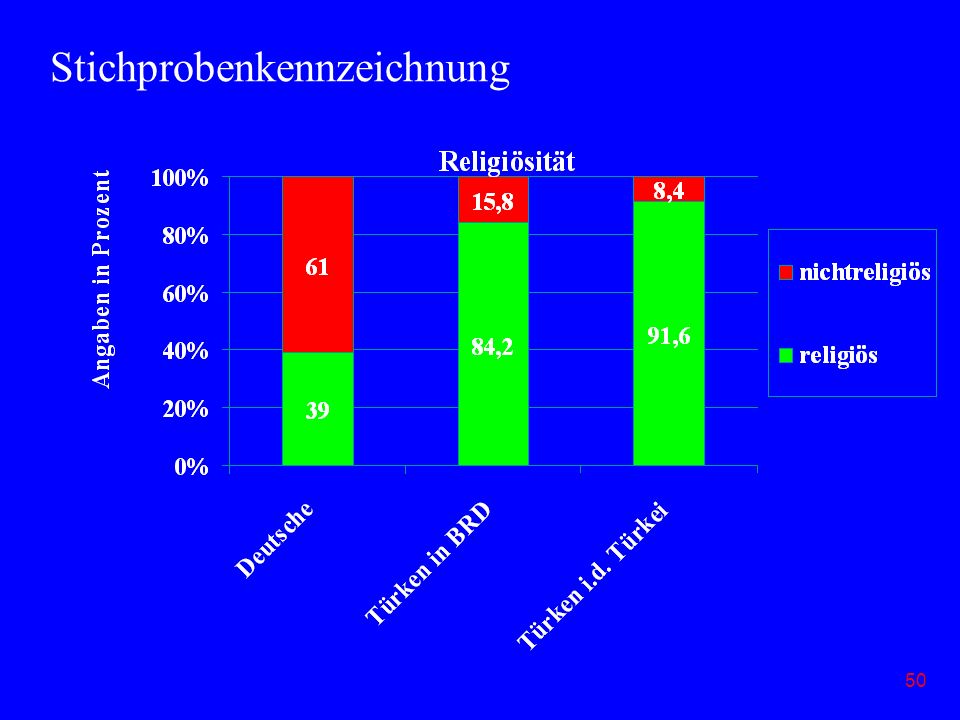 Stichprobenkennzeichnung

Religiösität

Angaben in Prozent

100%
80%
60%
40%
20%
0%

61
39
15,8
84,2
8,4
91,6

nichtreligiös
religiös

Deutsche
Türken in BRD
Türken i.d. Türkei

50